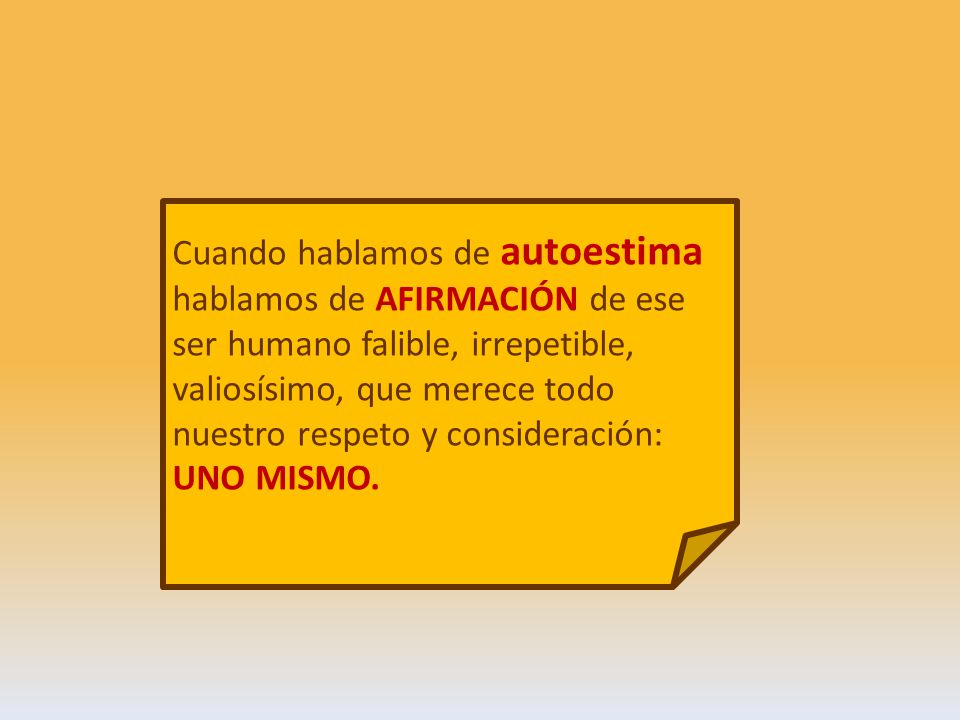 Cuando hablamos de autoestima hablamos de AFIRMACIÓN de ese ser humano falible, irrepetible, valiosísimo, que merece todo nuestro respeto y consideración: UNO MISMO.